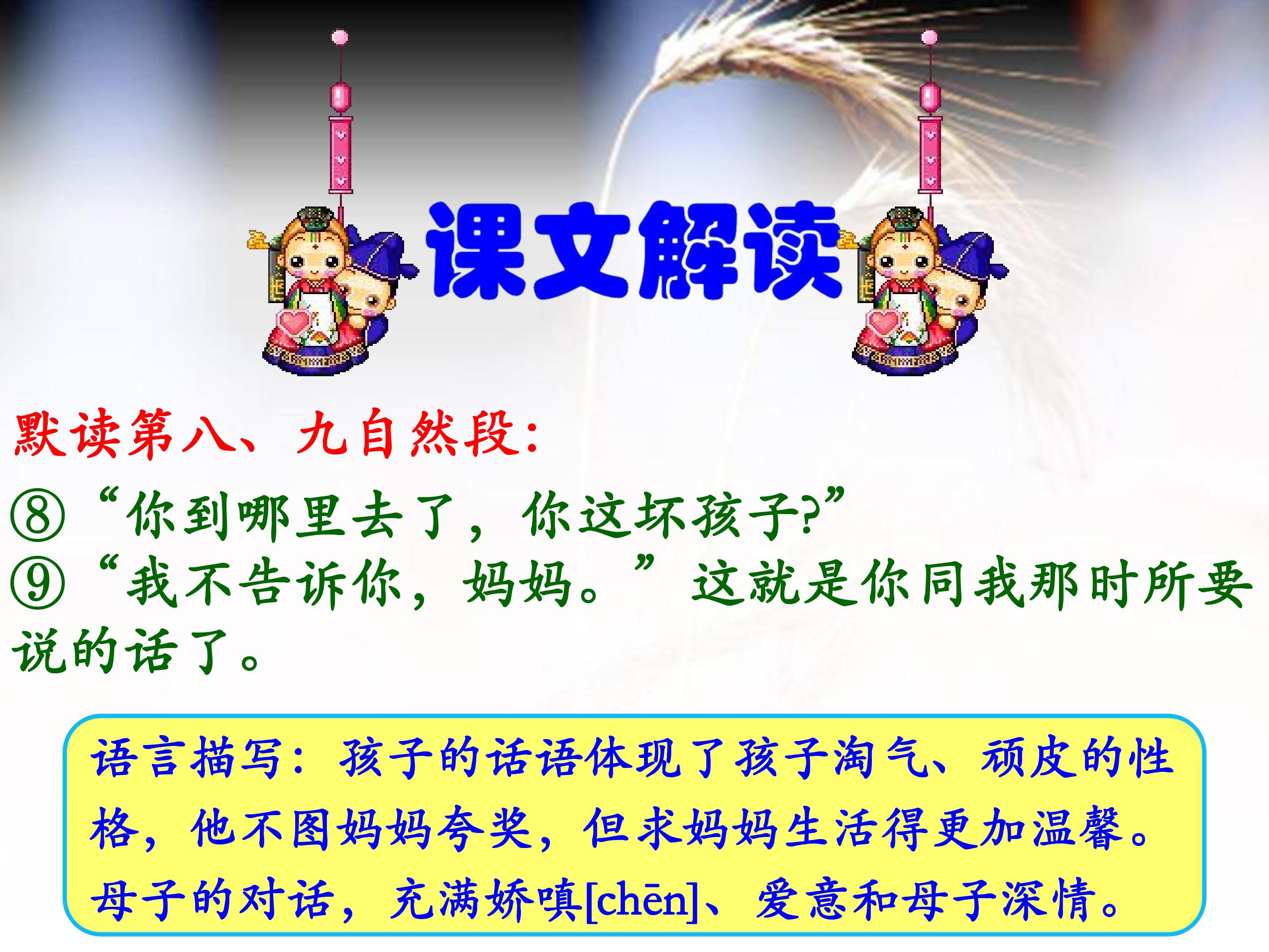 课文解读

默读第八、九自然段：

⑧“你到哪里去了，你这坏孩子?”

⑨“我不告诉你，妈妈。”这就是你同我那时所要说的话了。

语言描写：孩子的话语体现了孩子淘气、顽皮的性格，他不图妈妈夸奖，但求妈妈生活得更加温馨。母子的对话，充满娇嗔[chēn]、爱意和母子深情。